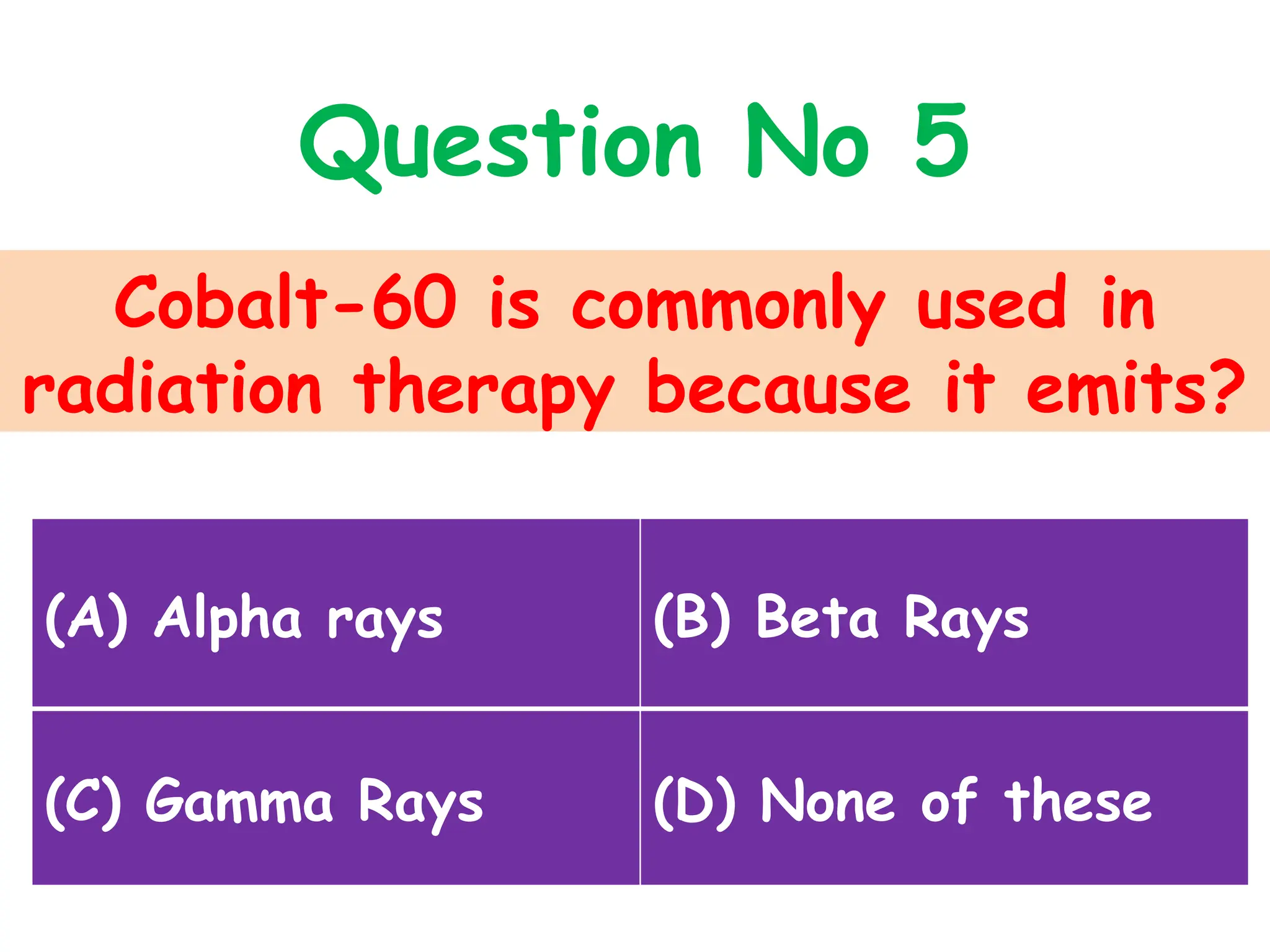 Question No 5

Cobalt-60 is commonly used in radiation therapy because it emits?

| (A) Alpha rays | (B) Beta Rays |
|---|---|
| (C) Gamma Rays | (D) None of these |